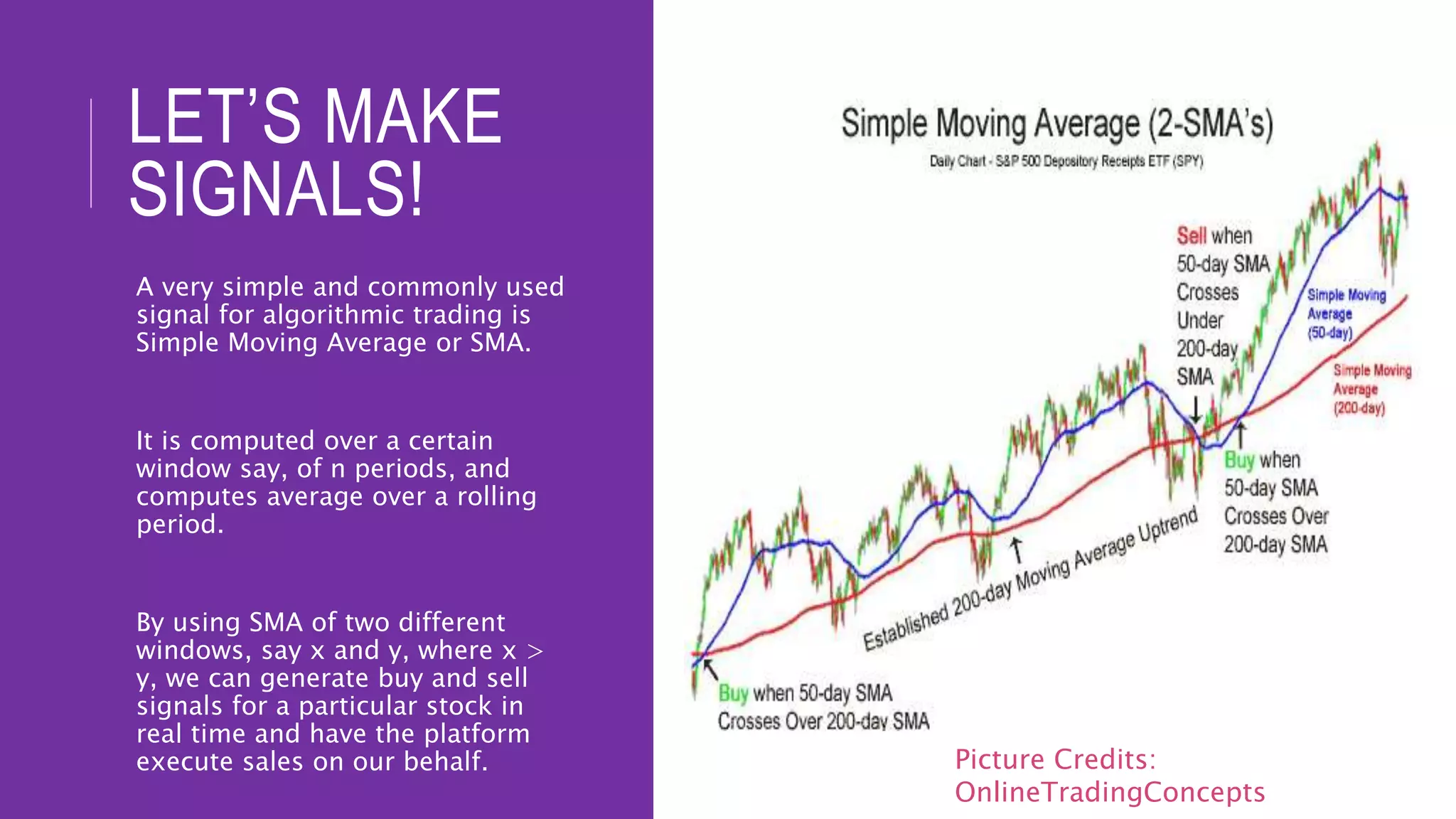 LET'S MAKE SIGNALS!

A very simple and commonly used signal for algorithmic trading is Simple Moving Average or SMA.

It is computed over a certain window say, of n periods, and computes average over a rolling period.

By using SMA of two different windows, say x and y, where x > y, we can generate buy and sell signals for a particular stock in real time and have the platform execute sales on our behalf.

Simple Moving Average (2-SMA's)

Daily Chart - S&P 500 Depository Receipts ETF (SPY)

Sell when 50-day SMA Crosses Under 200-day SMA

Simple Moving Average (50-day)

Simple Moving Average (200-day)

Buy when 50-day SMA Crosses Over 200-day SMA

Established 200-day Moving Average Uptrend

Buy when 50-day SMA Crosses Over 200-day SMA

Picture Credits: OnlineTradingConcepts